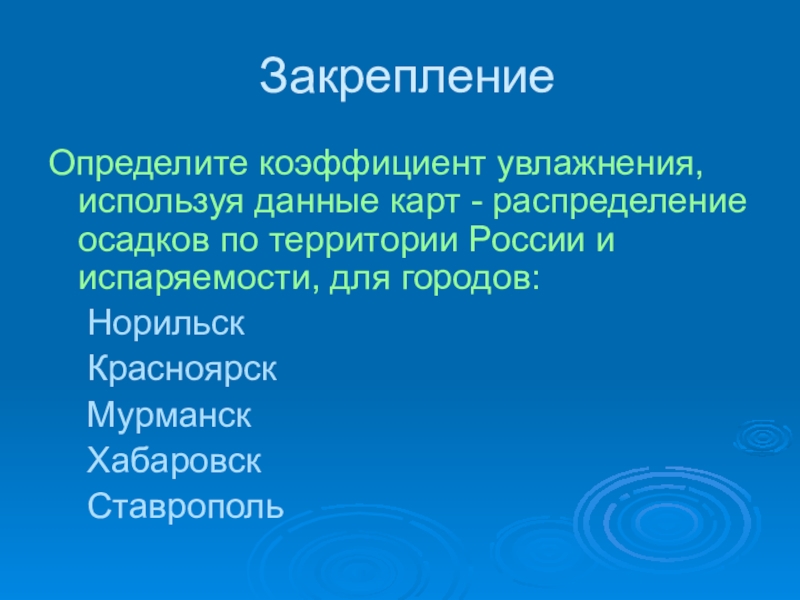 Закрепление

Определите коэффициент увлажнения, используя данные карт - распределение осадков по территории России и испаряемости, для городов:

Норильск

Красноярск

Мурманск

Хабаровск

Ставрополь